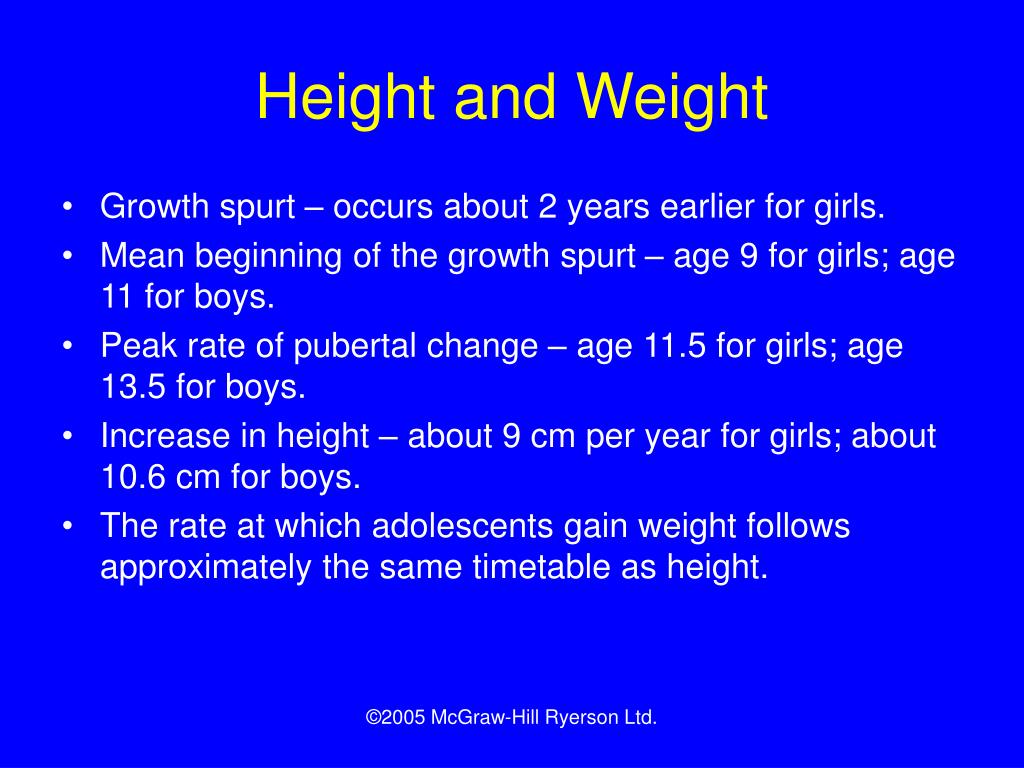 Height and Weight

• Growth spurt – occurs about 2 years earlier for girls.
• Mean beginning of the growth spurt – age 9 for girls; age 11 for boys.
• Peak rate of pubertal change – age 11.5 for girls; age 13.5 for boys.
• Increase in height – about 9 cm per year for girls; about 10.6 cm for boys.
• The rate at which adolescents gain weight follows approximately the same timetable as height.

©2005 McGraw-Hill Ryerson Ltd.